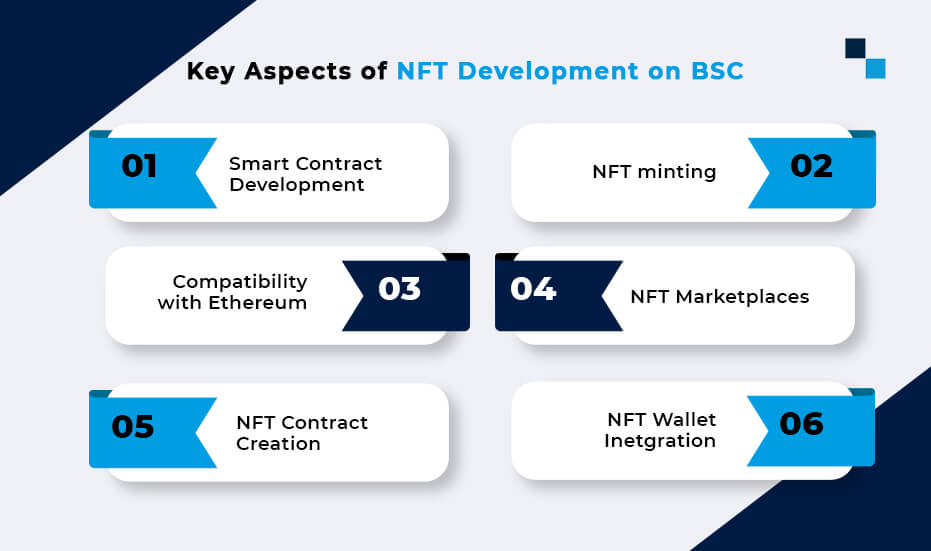 Key Aspects of NFT Development on BSC

01 Smart Contract Development

NFT minting 02

Compatibility with Ethereum 03

04 NFT Marketplaces

05 NFT Contract Creation

NFT Wallet Inetgration 06